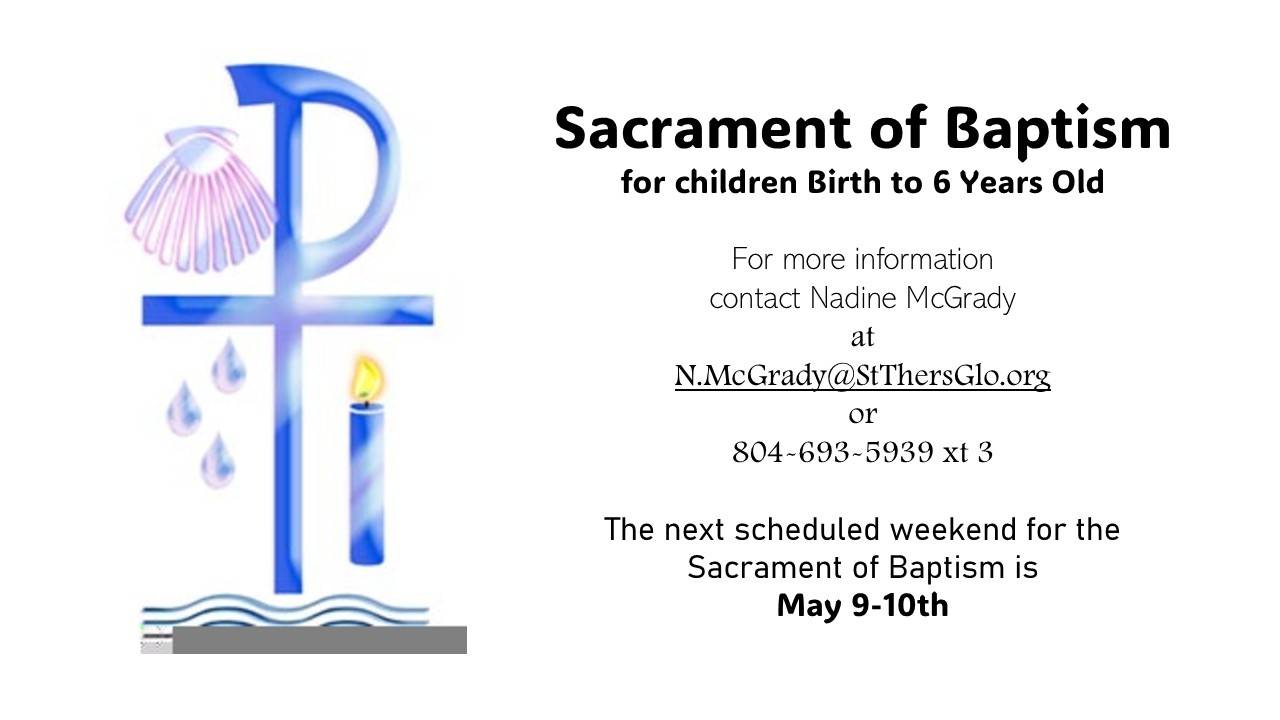 Sacrament of Baptism
for children Birth to 6 Years Old

For more information
contact Nadine McGrady
at
N.McGrady@StThersGlo.org
or
804-693-5939 xt 3

The next scheduled weekend for the Sacrament of Baptism is
May 9-10th